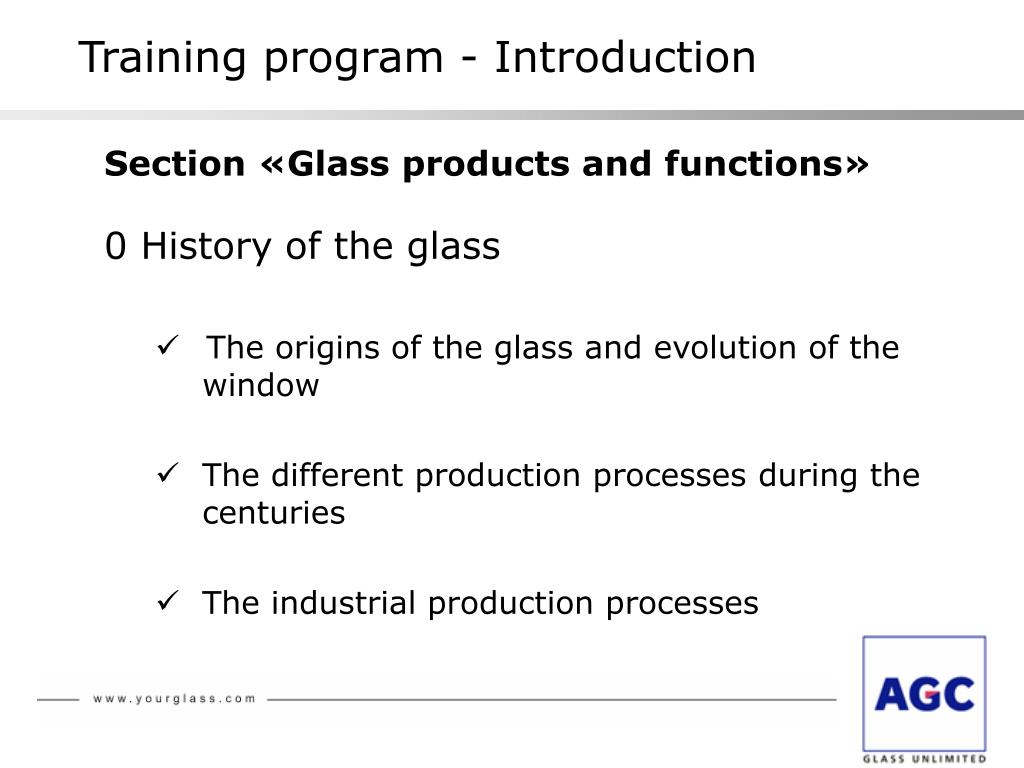 Training program - Introduction

Section «Glass products and functions»

0 History of the glass

✓ The origins of the glass and evolution of the window

✓ The different production processes during the centuries

✓ The industrial production processes

www.yourglass.com

AGC

GLASS UNLIMITED